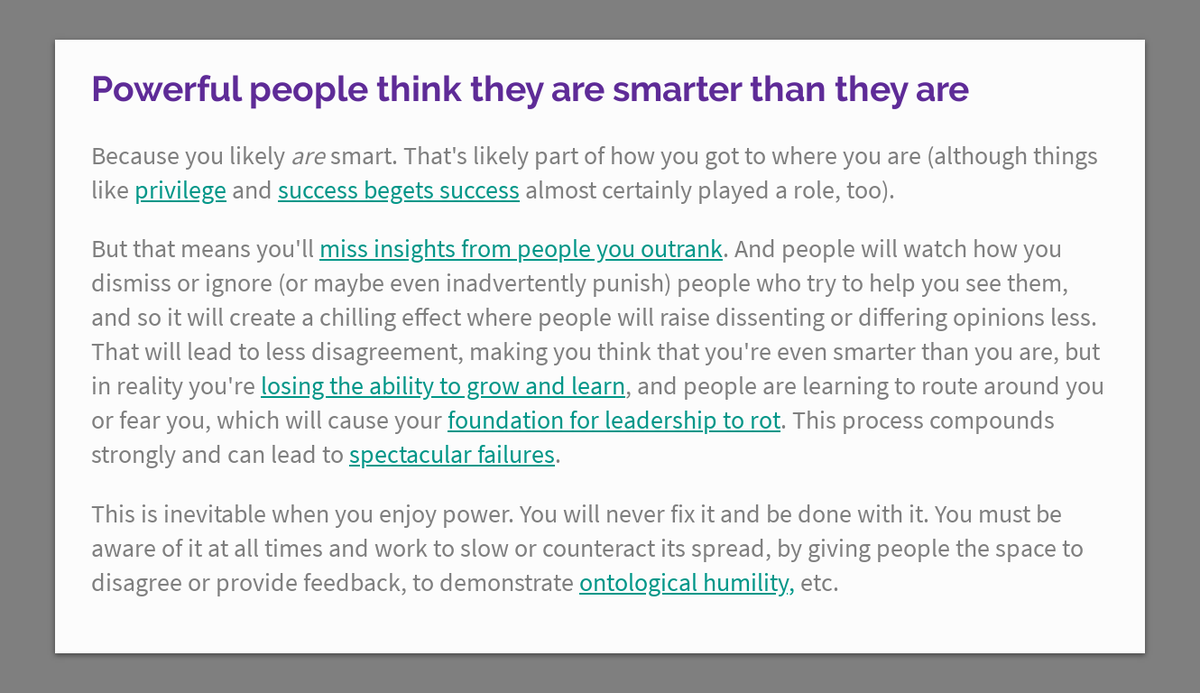 Powerful people think they are smarter than they are

Because you likely are smart. That's likely part of how you got to where you are (although things like privilege and success begets success almost certainly played a role, too).

But that means you'll miss insights from people you outrank. And people will watch how you dismiss or ignore (or maybe even inadvertently punish) people who try to help you see them, and so it will create a chilling effect where people will raise dissenting or differing opinions less. That will lead to less disagreement, making you think that you're even smarter than you are, but in reality you're losing the ability to grow and learn, and people are learning to route around you or fear you, which will cause your foundation for leadership to rot. This process compounds strongly and can lead to spectacular failures.

This is inevitable when you enjoy power. You will never fix it and be done with it. You must be aware of it at all times and work to slow or counteract its spread, by giving people the space to disagree or provide feedback, to demonstrate ontological humility, etc.